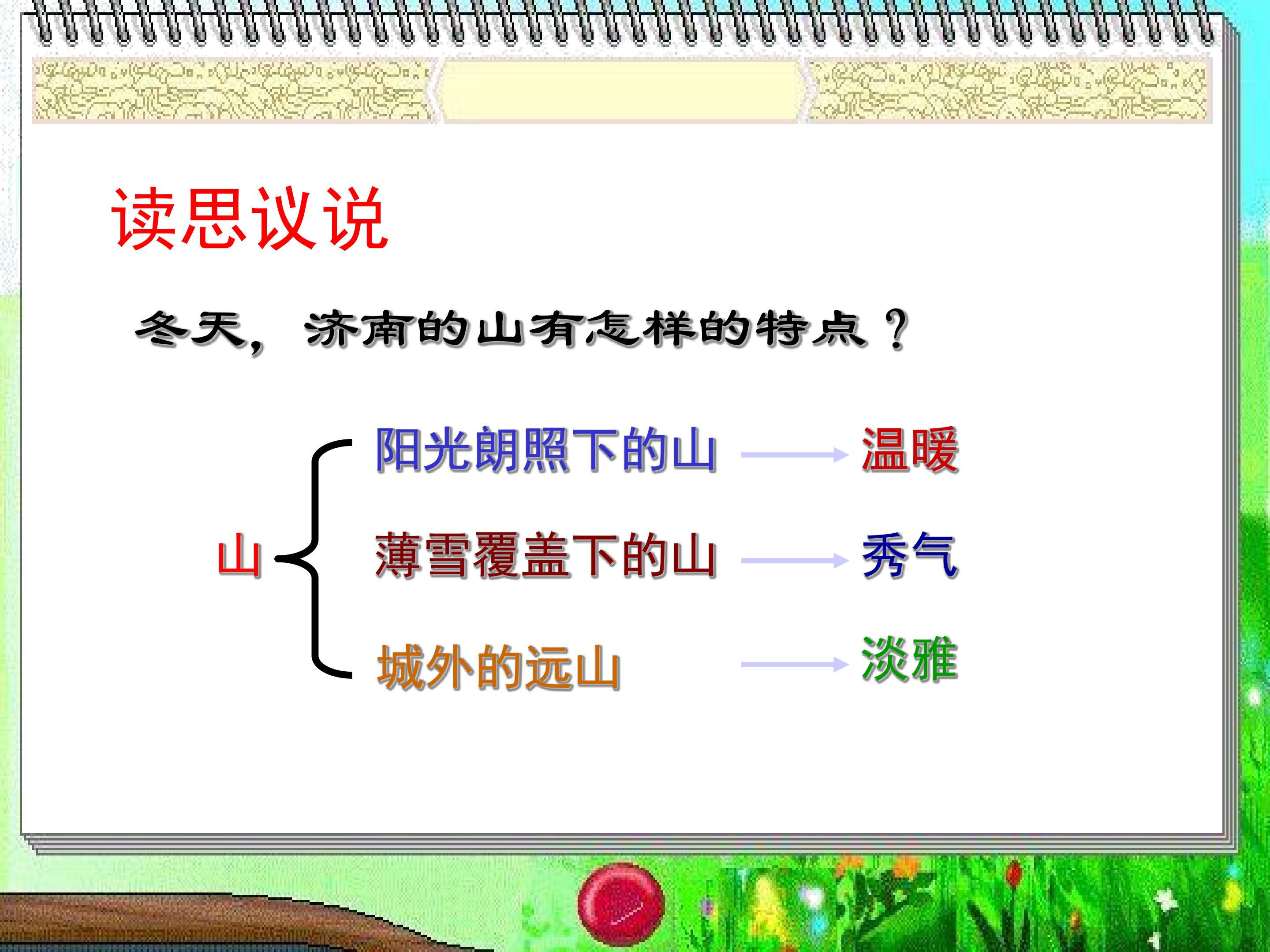 读思议说

冬天，济南的山有怎样的特点？

山

阳光朗照下的山 → 温暖

薄雪覆盖下的山 → 秀气

城外的远山 → 淡雅